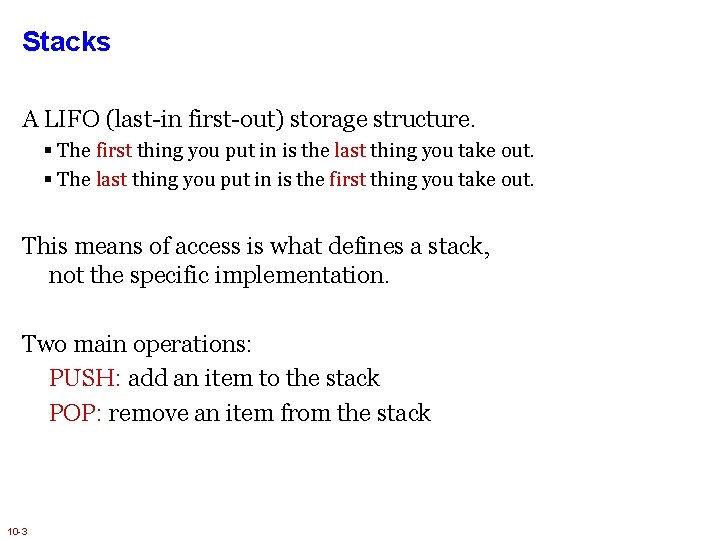 Stacks

A LIFO (last-in first-out) storage structure.

▪ The first thing you put in is the last thing you take out.
▪ The last thing you put in is the first thing you take out.

This means of access is what defines a stack, not the specific implementation.

Two main operations:
PUSH: add an item to the stack
POP: remove an item from the stack

10-3